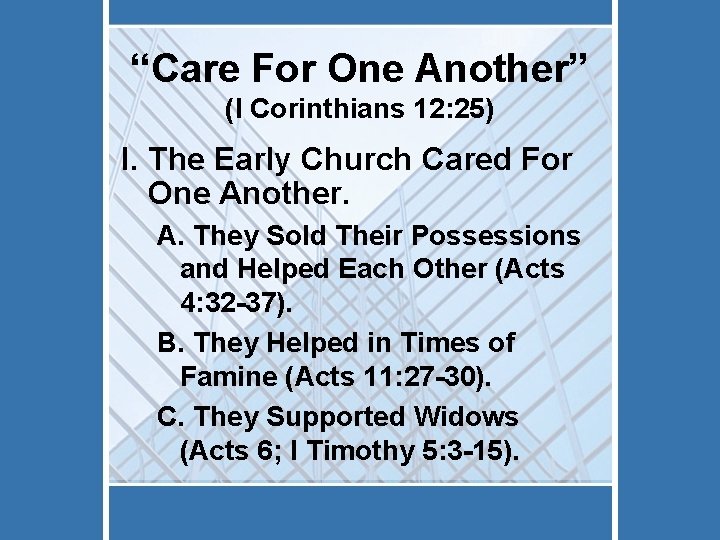 “Care For One Another”
(I Corinthians 12:25)

I. The Early Church Cared For One Another.

A. They Sold Their Possessions and Helped Each Other (Acts 4:32-37).

B. They Helped in Times of Famine (Acts 11:27-30).

C. They Supported Widows (Acts 6; I Timothy 5:3-15).